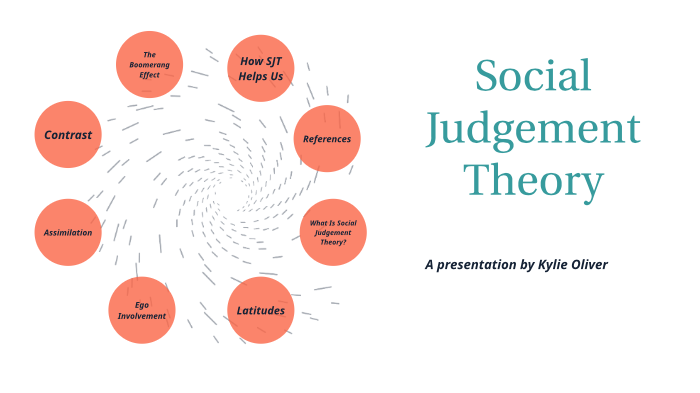 The Boomerang Effect

How SJT Helps Us

Contrast

References

Assimilation

What Is Social Judgement Theory?

Ego Involvement

Latitudes

Social Judgement Theory

A presentation by Kylie Oliver